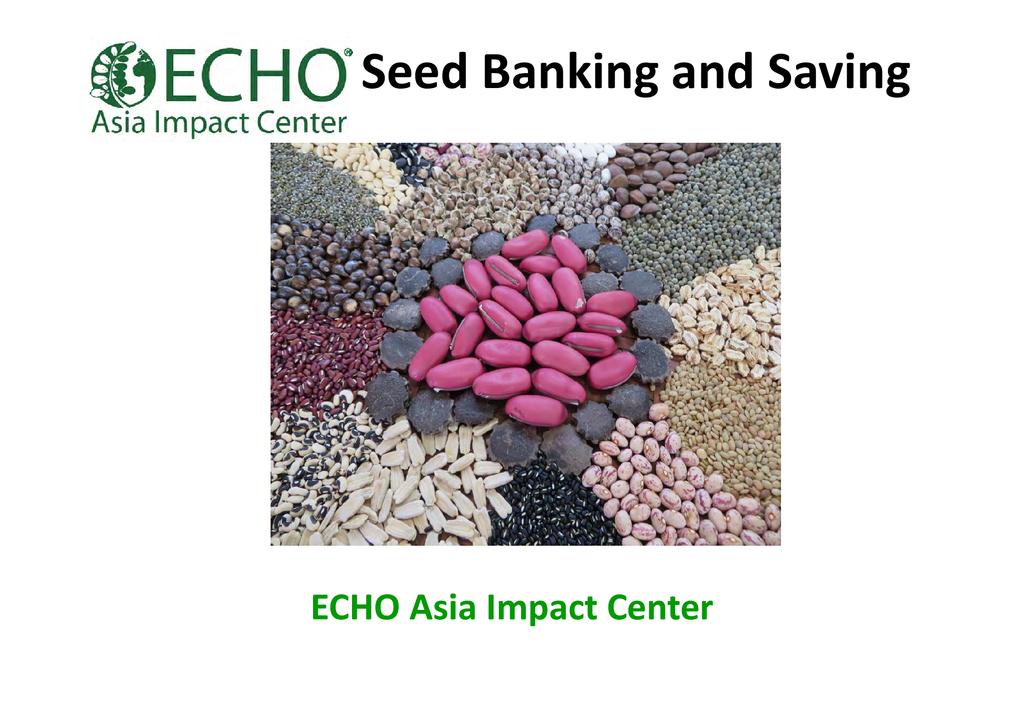 ECHO®
Asia Impact Center

Seed Banking and Saving

ECHO Asia Impact Center